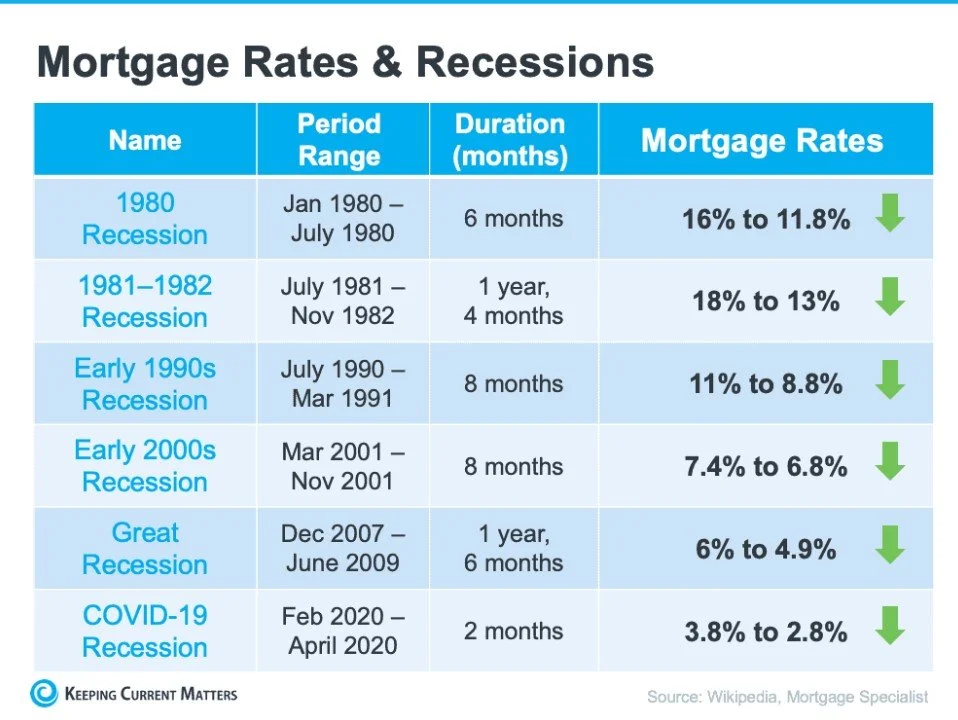 Mortgage Rates & Recessions

| Name | Period Range | Duration (months) | Mortgage Rates |
|---|---|---|---|
| 1980 Recession | Jan 1980 – July 1980 | 6 months | 16% to 11.8% |
| 1981–1982 Recession | July 1981 – Nov 1982 | 1 year, 4 months | 18% to 13% |
| Early 1990s Recession | July 1990 – Mar 1991 | 8 months | 11% to 8.8% |
| Early 2000s Recession | Mar 2001 – Nov 2001 | 8 months | 7.4% to 6.8% |
| Great Recession | Dec 2007 – June 2009 | 1 year, 6 months | 6% to 4.9% |
| COVID-19 Recession | Feb 2020 – April 2020 | 2 months | 3.8% to 2.8% |

KEEPING CURRENT MATTERS

Source: Wikipedia, Mortgage Specialist